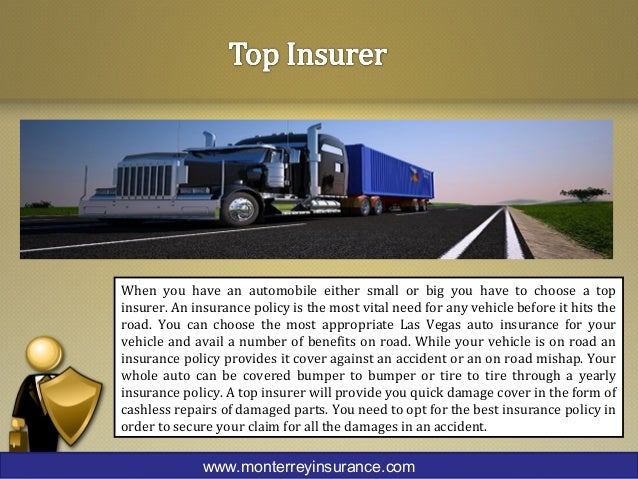 Top Insurer

When you have an automobile either small or big you have to choose a top insurer. An insurance policy is the most vital need for any vehicle before it hits the road. You can choose the most appropriate Las Vegas auto insurance for your vehicle and avail a number of benefits on road. While your vehicle is on road an insurance policy provides it cover against an accident or an on road mishap. Your whole auto can be covered bumper to bumper or tire to tire through a yearly insurance policy. A top insurer will provide you quick damage cover in the form of cashless repairs of damaged parts. You need to opt for the best insurance policy in order to secure your claim for all the damages in an accident.

www.monterreyinsurance.com